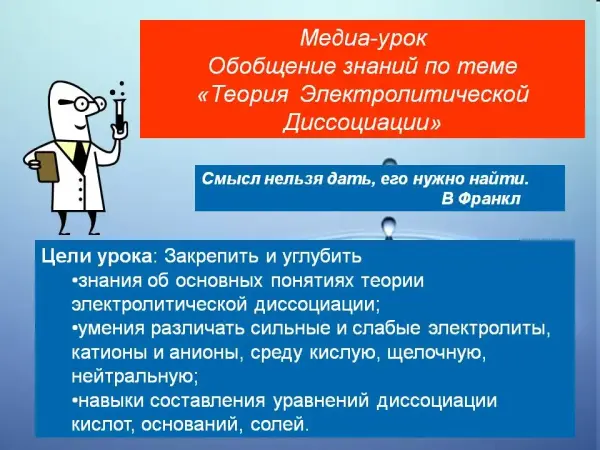 Медиа-урок
Обобщение знаний по теме
«Теория Электролитической Диссоциации»

Смысл нельзя дать, его нужно найти.
В Франкл

Цели урока: Закрепить и углубить
•знания об основных понятиях теории электролитической диссоциации;
•умения различать сильные и слабые электролиты, катионы и анионы, среду кислую, щелочную, нейтральную;
•навыки составления уравнений диссоциации кислот, оснований, солей.